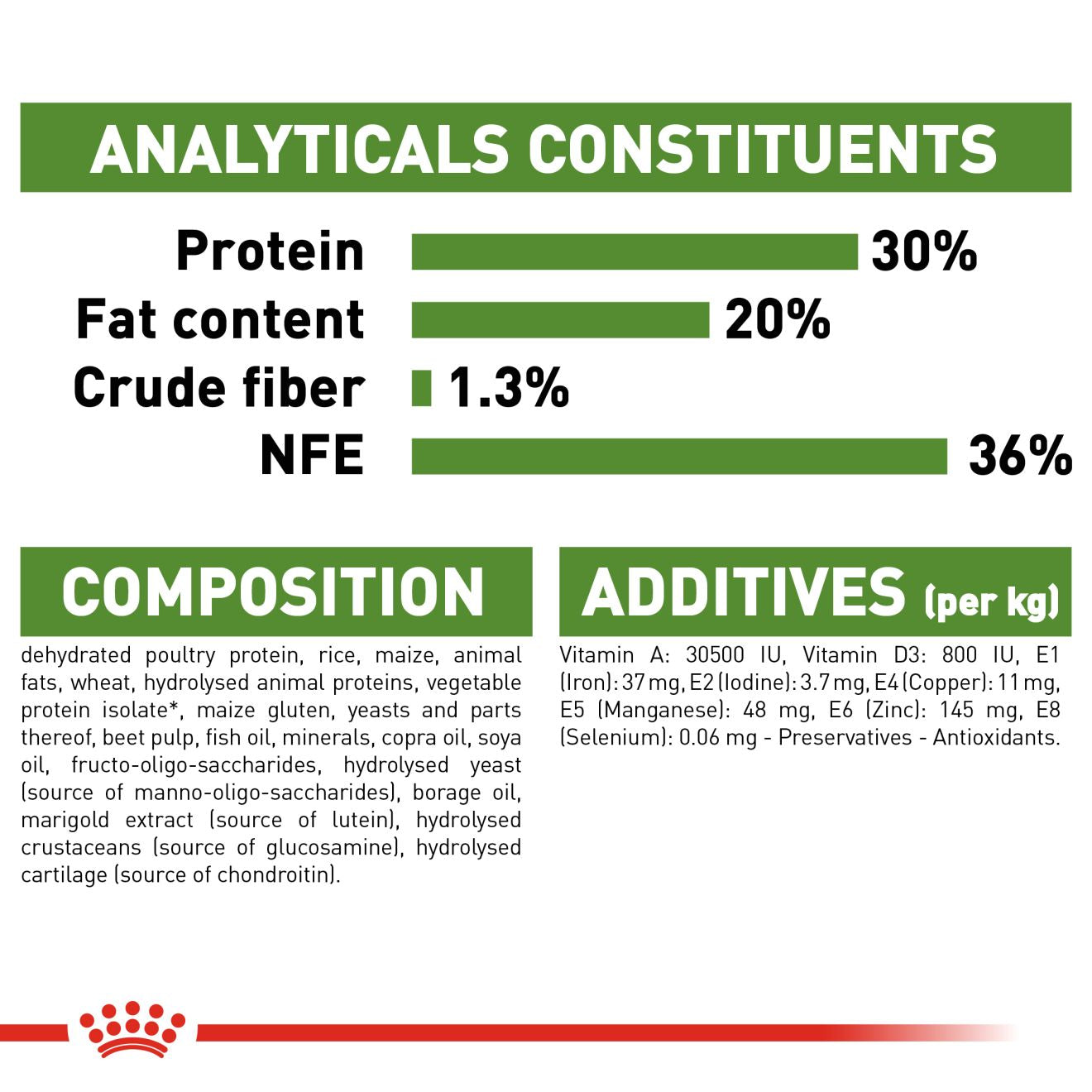 ANALYTICALS CONSTITUENTS

Protein 30%
Fat content 20%
Crude fiber 1.3%
NFE 36%

COMPOSITION

dehydrated poultry protein, rice, maize, animal fats, wheat, hydrolysed animal proteins, vegetable protein isolate*, maize gluten, yeasts and parts thereof, beet pulp, fish oil, minerals, copra oil, soya oil, fructo-oligo-saccharides, hydrolysed yeast (source of manno-oligo-saccharides), borage oil, marigold extract (source of lutein), hydrolysed crustaceans (source of glucosamine), hydrolysed cartilage (source of chondroitin).

ADDITIVES (per kg)

Vitamin A: 30500 IU, Vitamin D3: 800 IU, E1 (Iron): 37 mg, E2 (Iodine): 3.7 mg, E4 (Copper): 11 mg, E5 (Manganese): 48 mg, E6 (Zinc): 145 mg, E8 (Selenium): 0.06 mg - Preservatives - Antioxidants.